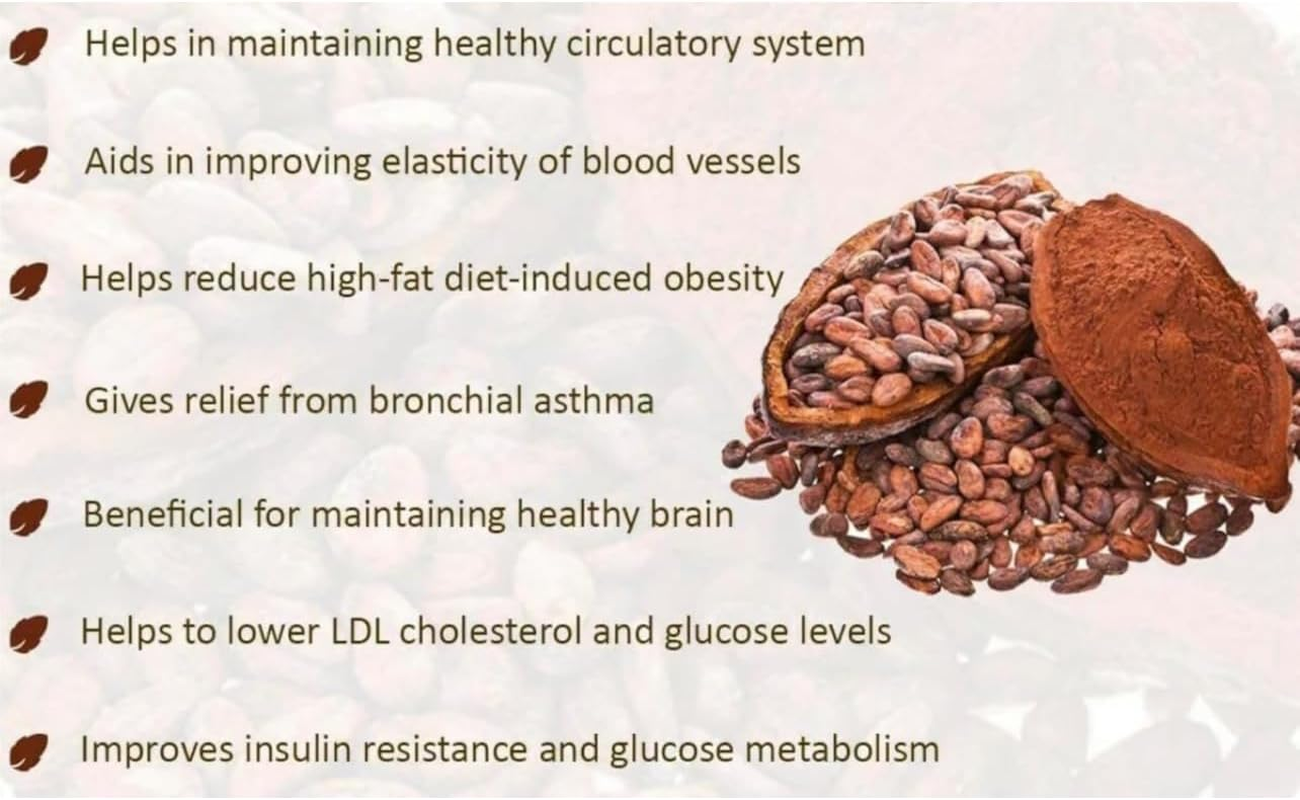 Helps in maintaining healthy circulatory system

Aids in improving elasticity of blood vessels

Helps reduce high-fat diet-induced obesity

Gives relief from bronchial asthma

Beneficial for maintaining healthy brain

Helps to lower LDL cholesterol and glucose levels

Improves insulin resistance and glucose metabolism